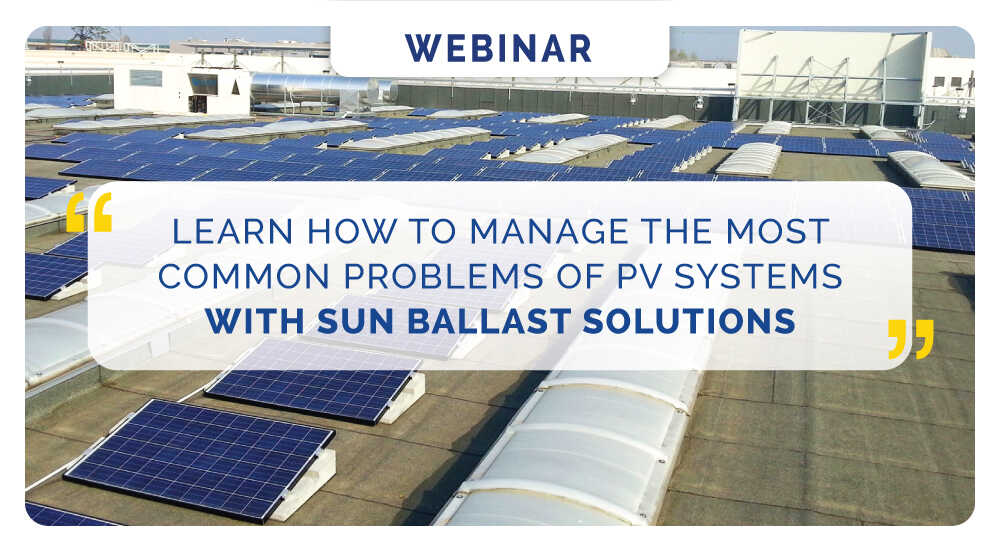 WEBINAR

“LEARN HOW TO MANAGE THE MOST COMMON PROBLEMS OF PV SYSTEMS
WITH SUN BALLAST SOLUTIONS”